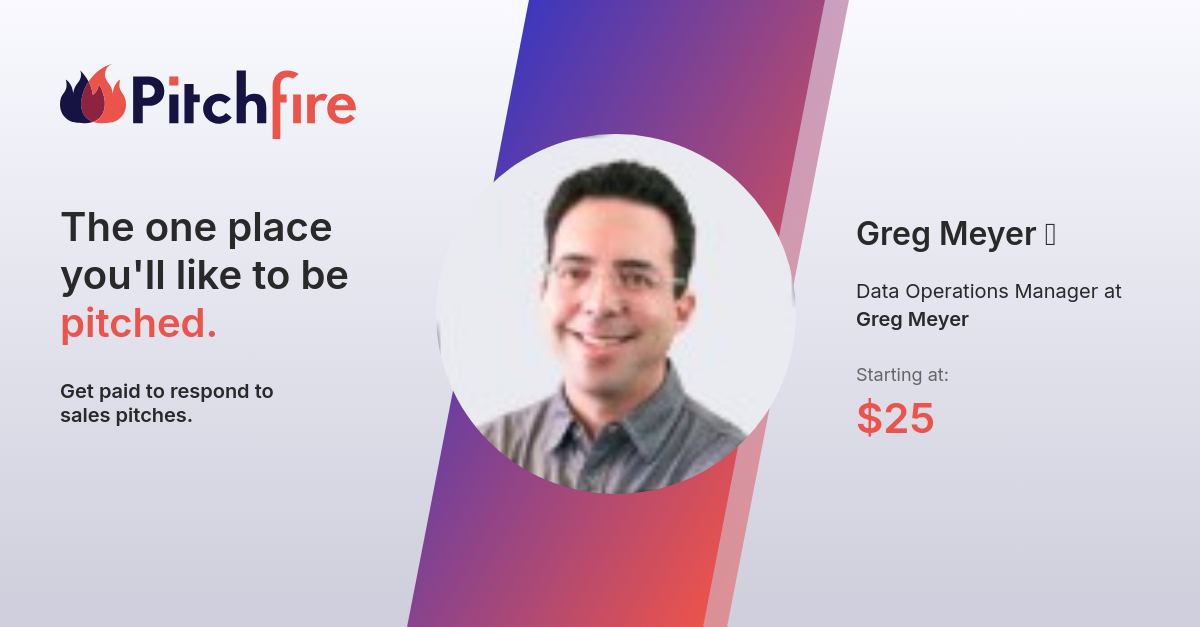 Pitchfire

The one place you'll like to be pitched.

Get paid to respond to sales pitches.

Greg Meyer 

Data Operations Manager at Greg Meyer

Starting at:

$25